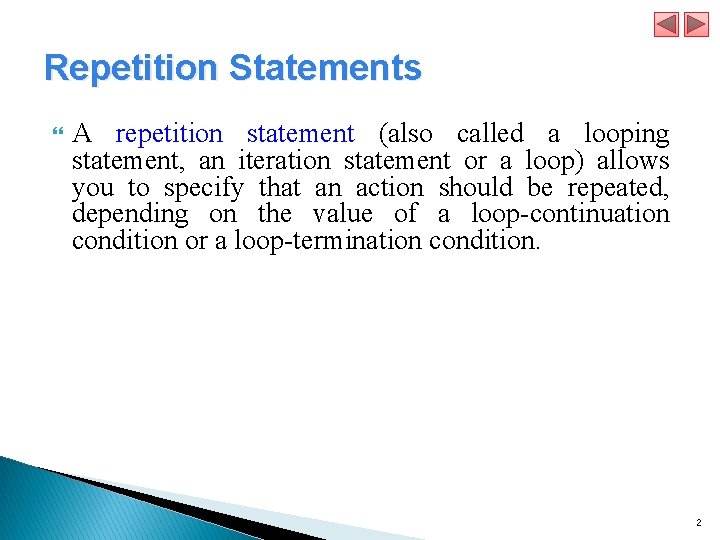 Repetition Statements

A repetition statement (also called a looping statement, an iteration statement or a loop) allows you to specify that an action should be repeated, depending on the value of a loop-continuation condition or a loop-termination condition.

2